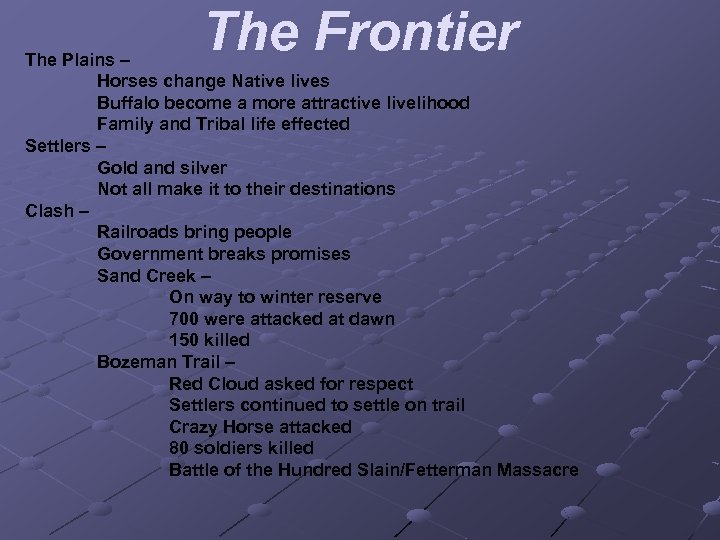 The Frontier

The Plains –
Horses change Native lives
Buffalo become a more attractive livelihood
Family and Tribal life effected
Settlers –
Gold and silver
Not all make it to their destinations
Clash –
Railroads bring people
Government breaks promises
Sand Creek –
On way to winter reserve
700 were attacked at dawn
150 killed
Bozeman Trail –
Red Cloud asked for respect
Settlers continued to settle on trail
Crazy Horse attacked
80 soldiers killed
Battle of the Hundred Slain/Fetterman Massacre